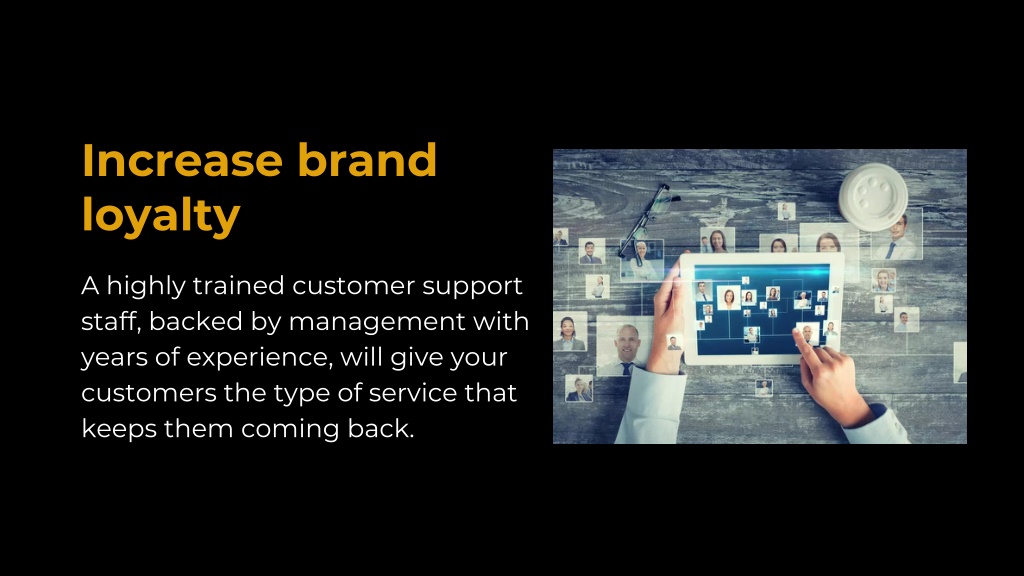 Increase brand loyalty

A highly trained customer support staff, backed by management with years of experience, will give your customers the type of service that keeps them coming back.